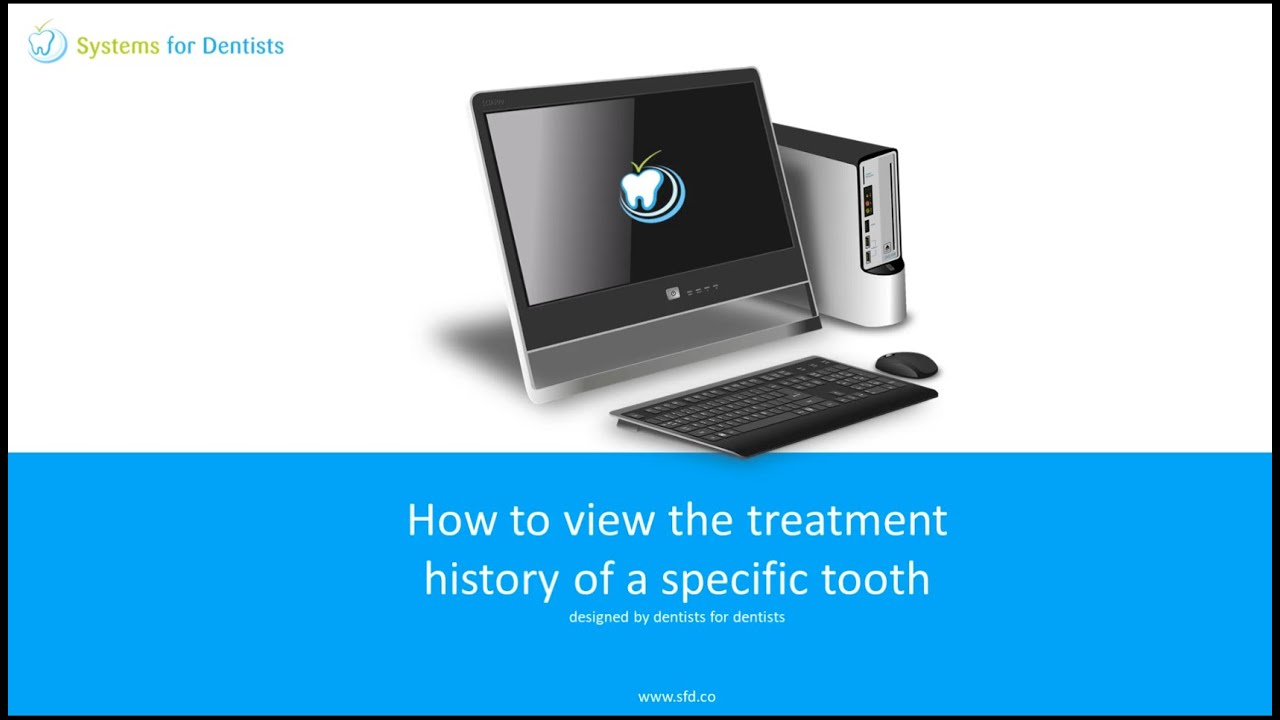 Systems for Dentists

How to view the treatment history of a specific tooth

designed by dentists for dentists

www.sfd.co